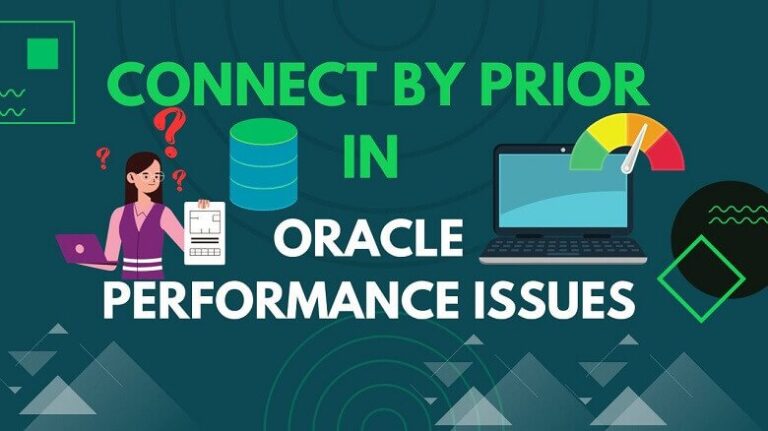 CONNECT BY PRIOR
IN
ORACLE
PERFORMANCE ISSUES